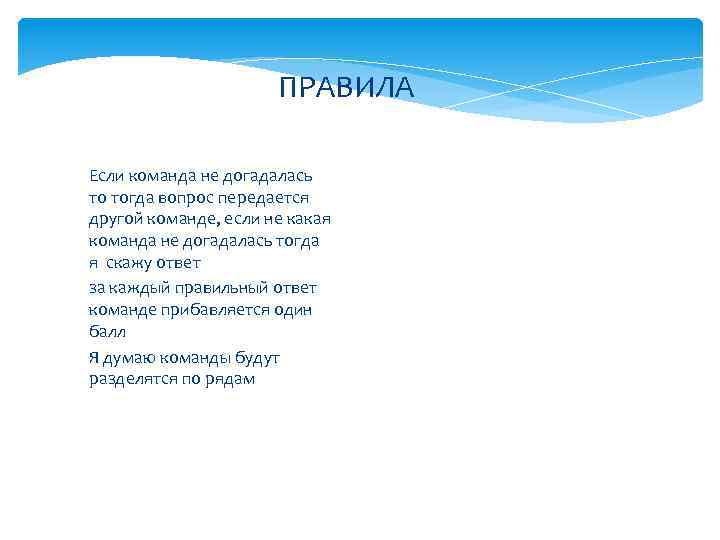 ПРАВИЛА

Если команда не догадалась то тогда вопрос передается другой команде, если не какая команда не догадалась тогда я скажу ответ

за каждый правильный ответ команде прибавляется один балл

Я думаю команды будут разделятся по рядам